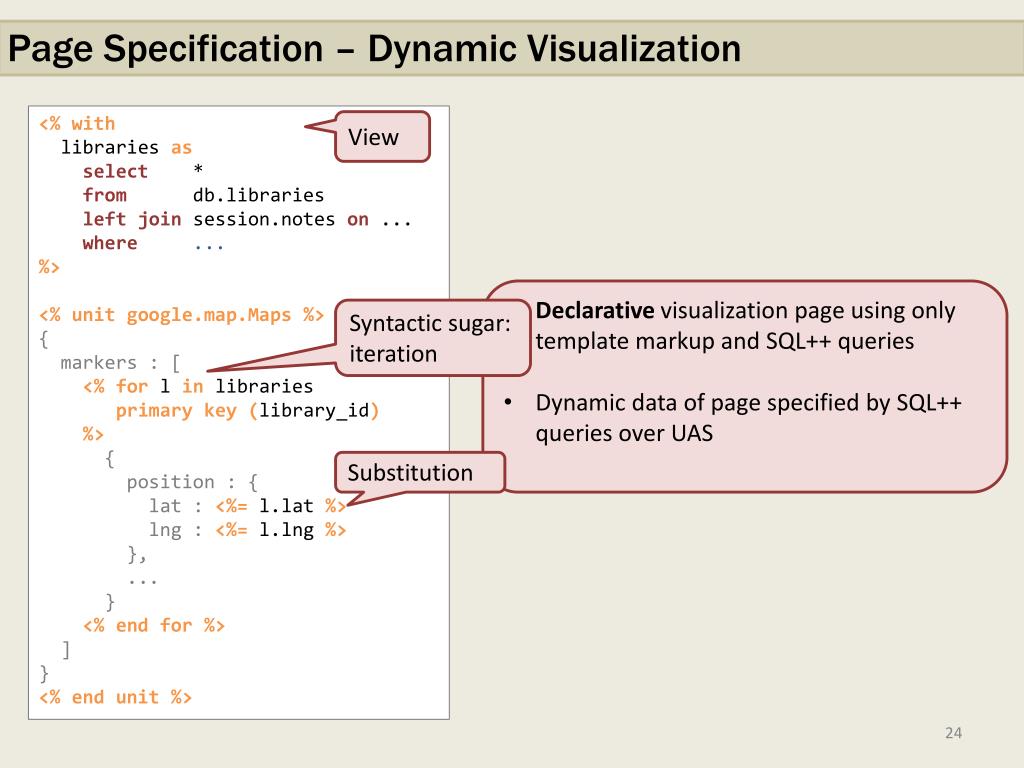 Page Specification – Dynamic Visualization

<% with
  libraries as
    select     *
    from       db.libraries
    left join  session.notes on ...
    where      ...
%>

<% unit google.map.Maps %>
{
  markers : [
    <% for l in libraries
       primary key (library_id)
    %>
      {
        position : {
          lat : <%= l.lat %>
          lng : <%= l.lng %>
        },
        ...
      }
    <% end for %>
  ]
}
<% end unit %>

View

Syntactic sugar: iteration

Substitution

Declarative visualization page using only template markup and SQL++ queries

• Dynamic data of page specified by SQL++ queries over UAS

24